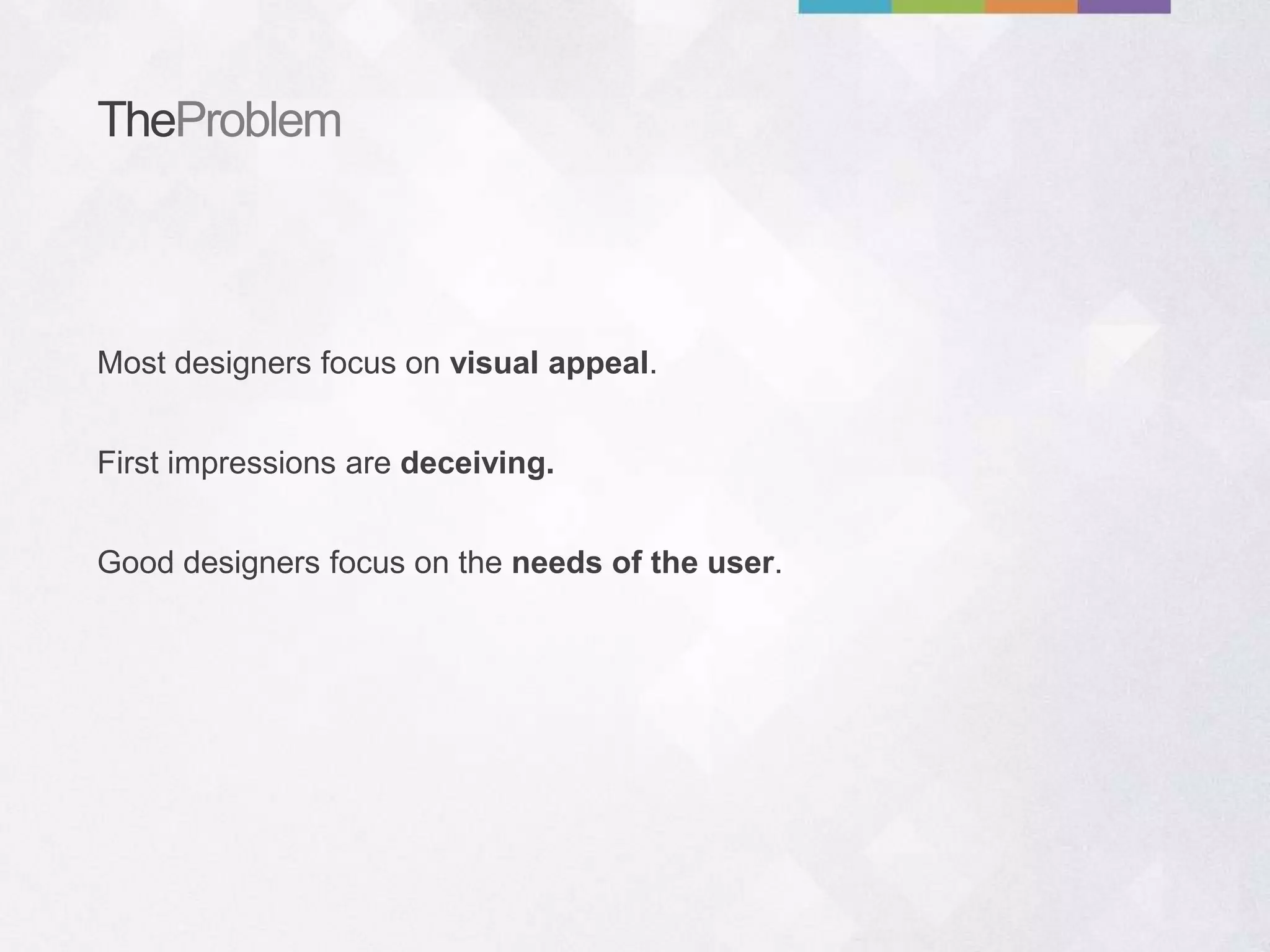 TheProblem

Most designers focus on visual appeal.

First impressions are deceiving.

Good designers focus on the needs of the user.